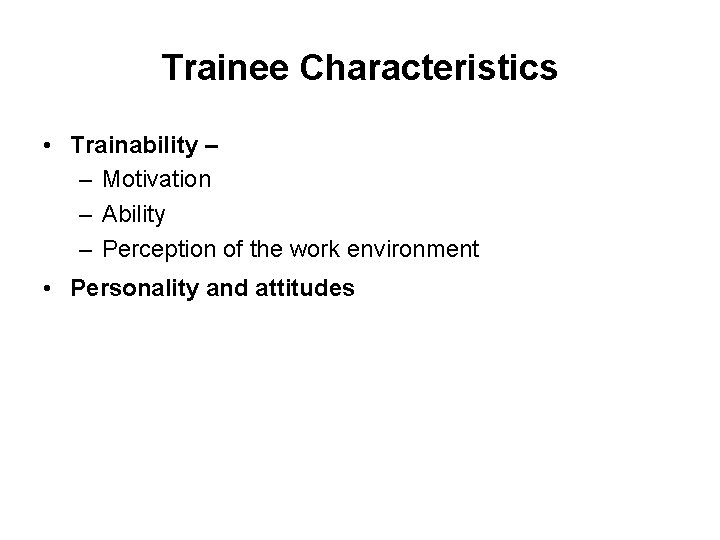 Trainee Characteristics

• Trainability –
  – Motivation
  – Ability
  – Perception of the work environment
• Personality and attitudes